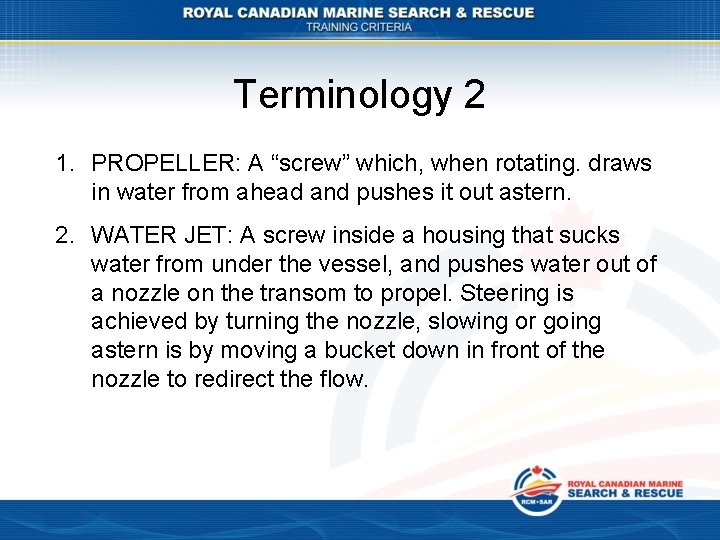 ROYAL CANADIAN MARINE SEARCH & RESCUE
TRAINING CRITERIA

Terminology 2

1. PROPELLER: A “screw” which, when rotating. draws in water from ahead and pushes it out astern.

2. WATER JET: A screw inside a housing that sucks water from under the vessel, and pushes water out of a nozzle on the transom to propel. Steering is achieved by turning the nozzle, slowing or going astern is by moving a bucket down in front of the nozzle to redirect the flow.

RCM•SAR
ROYAL CANADIAN MARINE
SEARCH & RESCUE